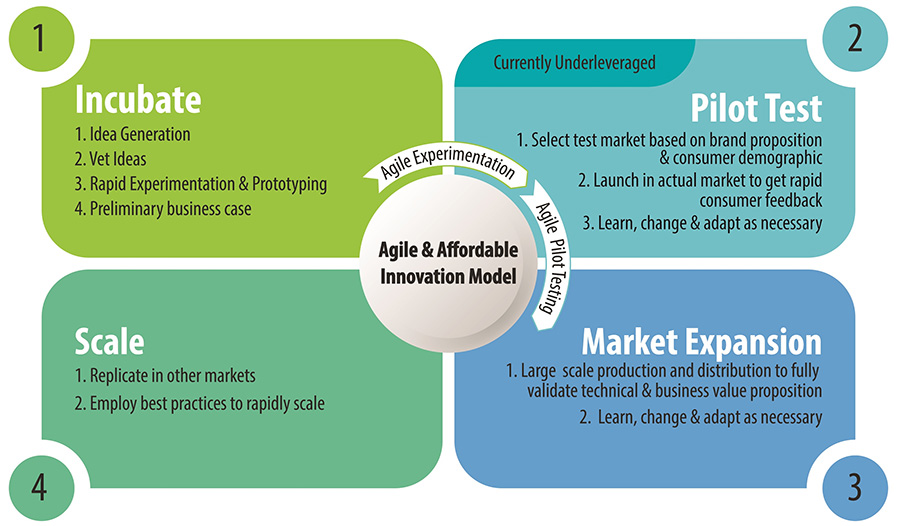 1

Incubate

1. Idea Generation
2. Vet Ideas
3. Rapid Experimentation & Prototyping
4. Preliminary business case

2

Currently Underleveraged

Pilot Test

1. Select test market based on brand proposition & consumer demographic
2. Launch in actual market to get rapid consumer feedback
3. Learn, change & adapt as necessary

Agile Experimentation

Agile Pilot Testing

Agile & Affordable Innovation Model

Scale

1. Replicate in other markets
2. Employ best practices to rapidly scale

4

Market Expansion

1. Large scale production and distribution to fully validate technical & business value proposition
2. Learn, change & adapt as necessary

3